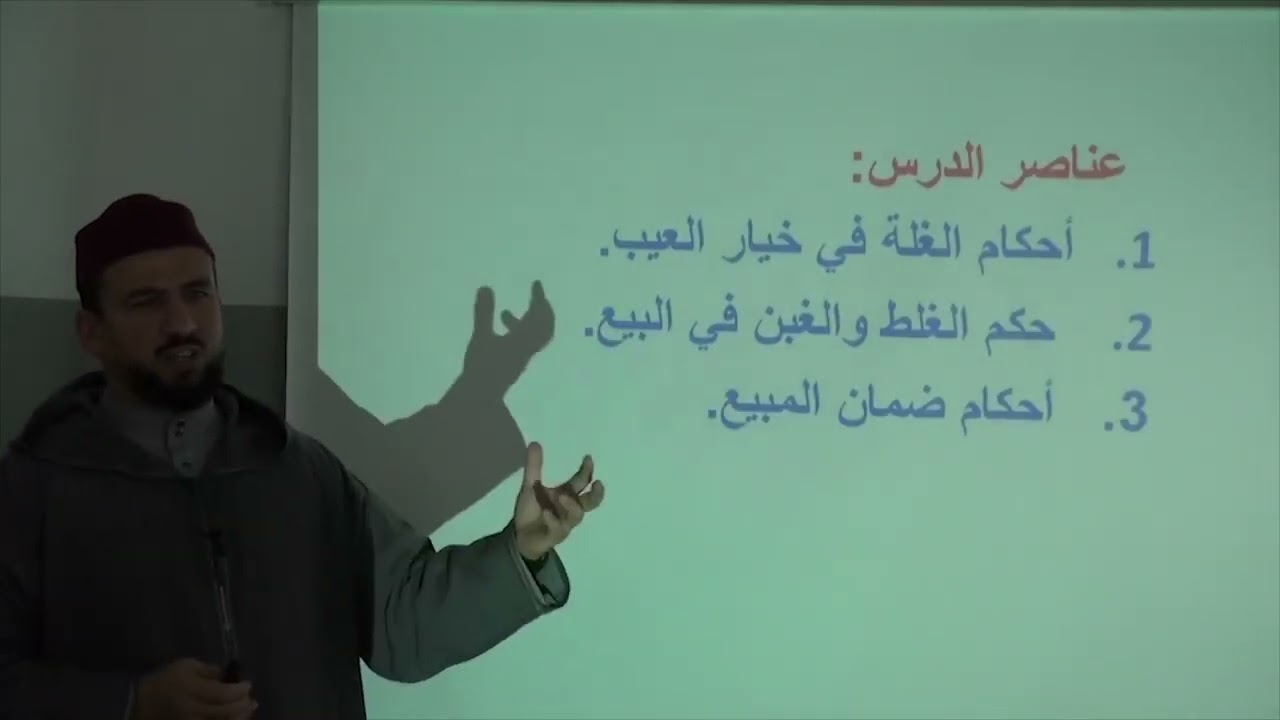 عناصر الدرس:

1. أحكام الغلة في خيار العيب.
2. حكم الغلط والغبن في البيع.
3. أحكام ضمان المبيع.